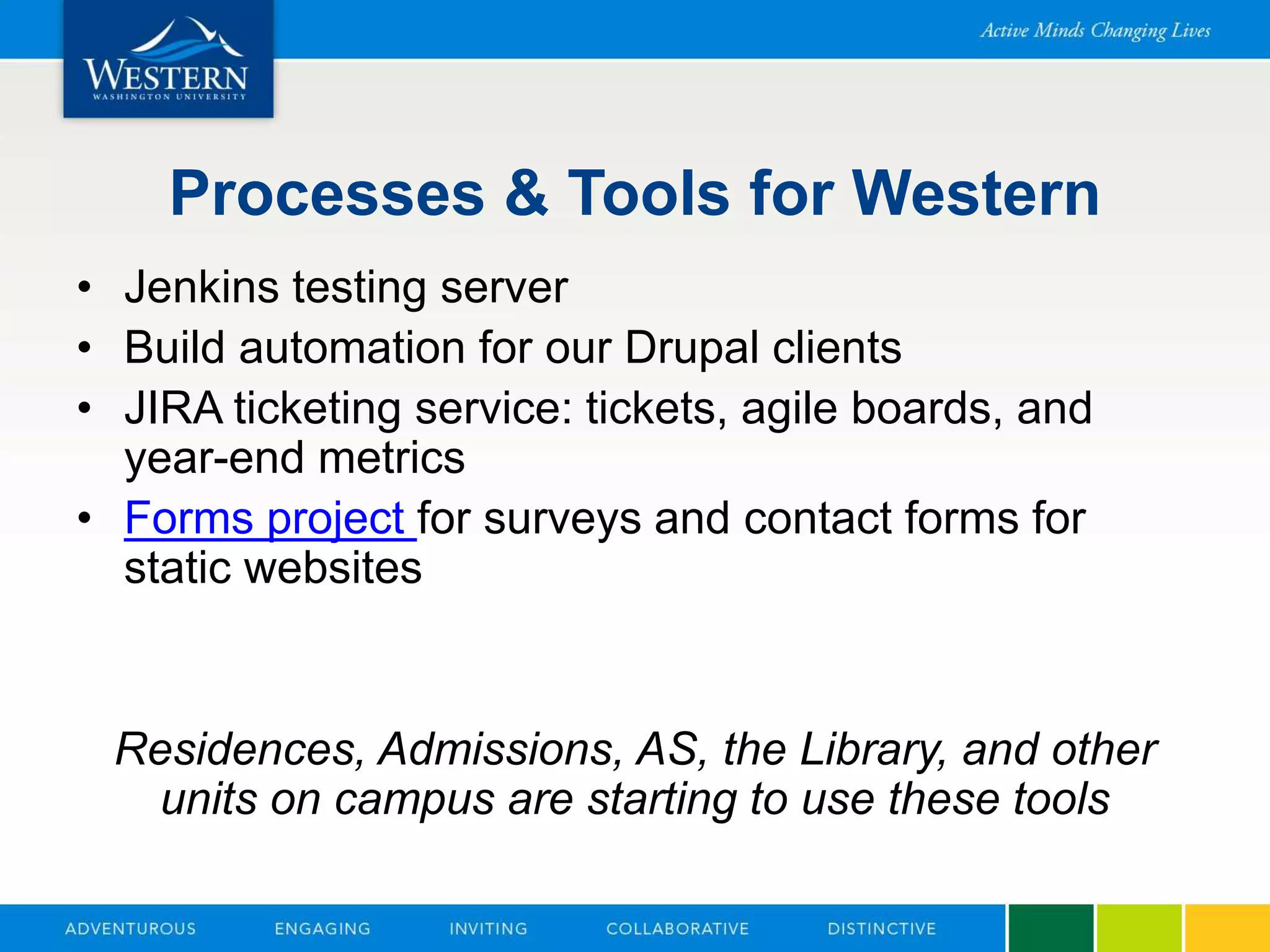 WESTERN
WASHINGTON UNIVERSITY

Active Minds Changing Lives

Processes & Tools for Western

• Jenkins testing server
• Build automation for our Drupal clients
• JIRA ticketing service: tickets, agile boards, and year-end metrics
• Forms project for surveys and contact forms for static websites

Residences, Admissions, AS, the Library, and other units on campus are starting to use these tools

ADVENTUROUS ENGAGING INVITING COLLABORATIVE DISTINCTIVE